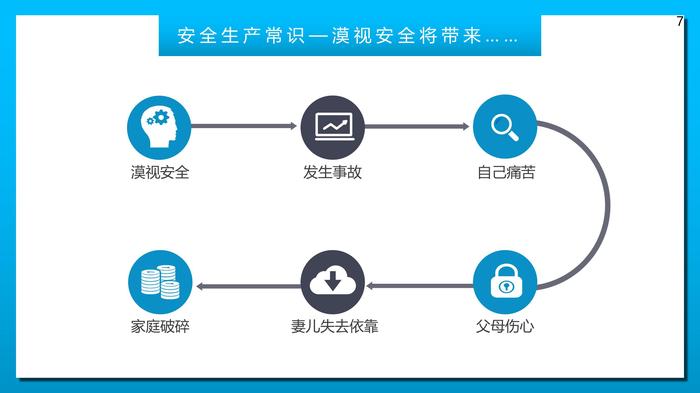 7

安全生产常识—漠视安全将带来……

漠视安全

发生事故

自己痛苦

父母伤心

妻儿失去依靠

家庭破碎